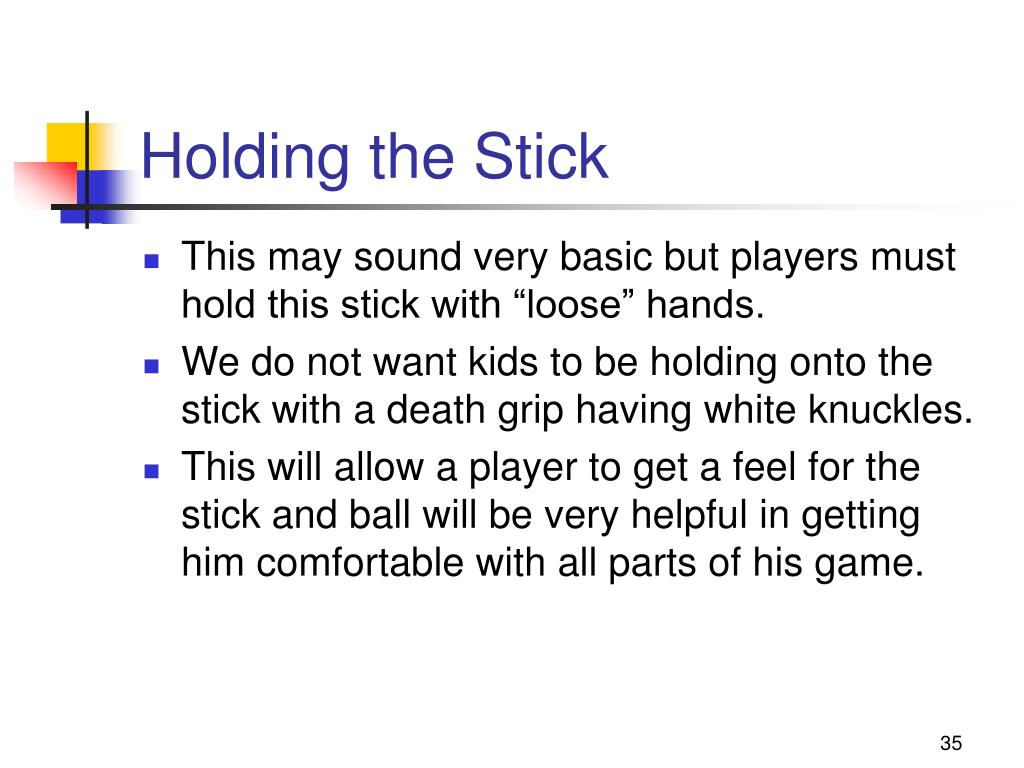 Holding the Stick

- This may sound very basic but players must hold this stick with “loose” hands.
- We do not want kids to be holding onto the stick with a death grip having white knuckles.
- This will allow a player to get a feel for the stick and ball will be very helpful in getting him comfortable with all parts of his game.

35